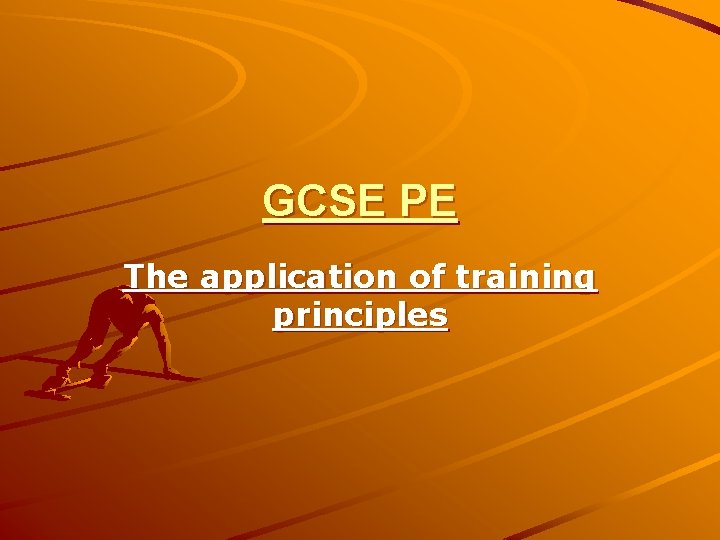 GCSE PE

The application of training principles